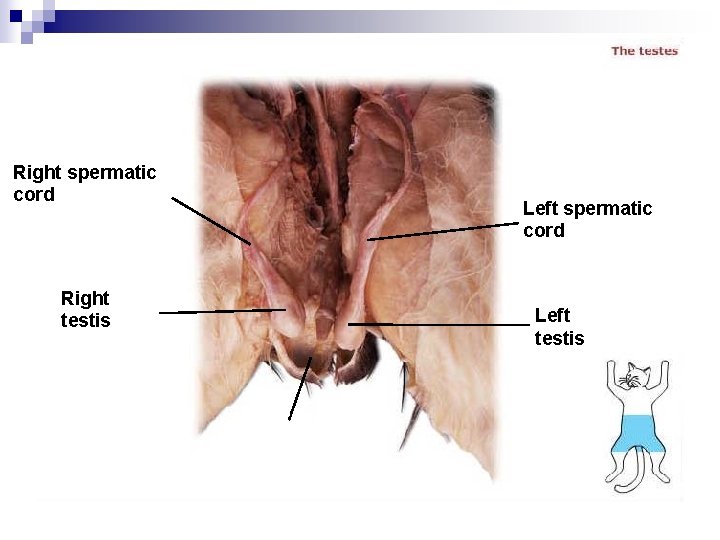 The testes

Right spermatic cord

Left spermatic cord

Right testis

Left testis